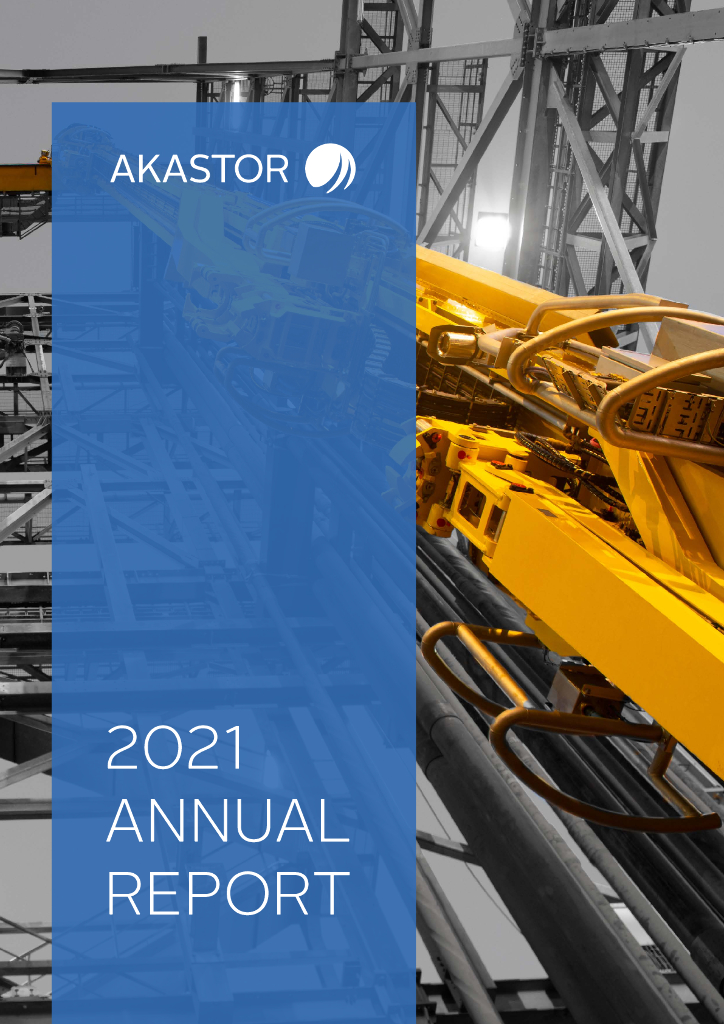 AKASTOR

2021
ANNUAL
REPORT